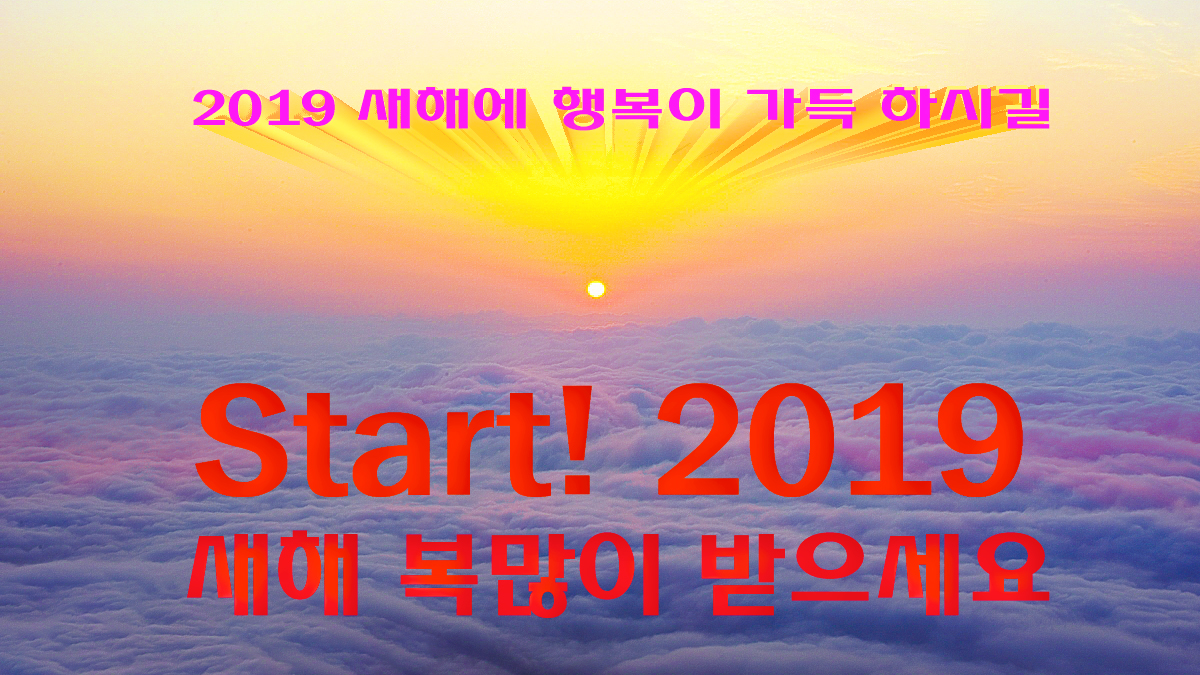 2019 새해에 행복이 가득 하시길

Start! 2019
새해 복많이 받으세요